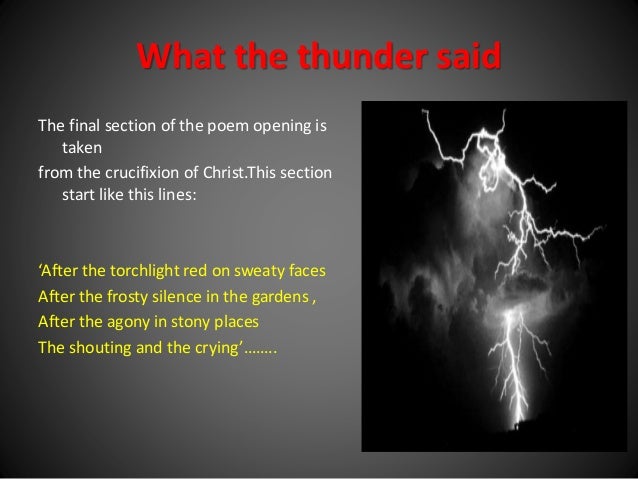 What the thunder said

The final section of the poem opening is taken
from the crucifixion of Christ.This section start like this lines:

‘After the torchlight red on sweaty faces
After the frosty silence in the gardens ,
After the agony in stony places
The shouting and the crying’……..